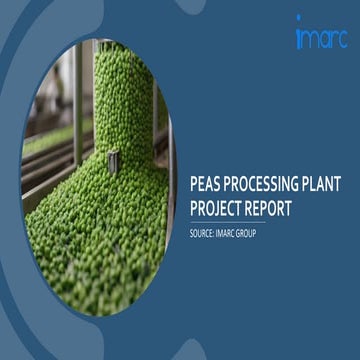 imarc

PEAS PROCESSING PLANT PROJECT REPORT

SOURCE: IMARC GROUP